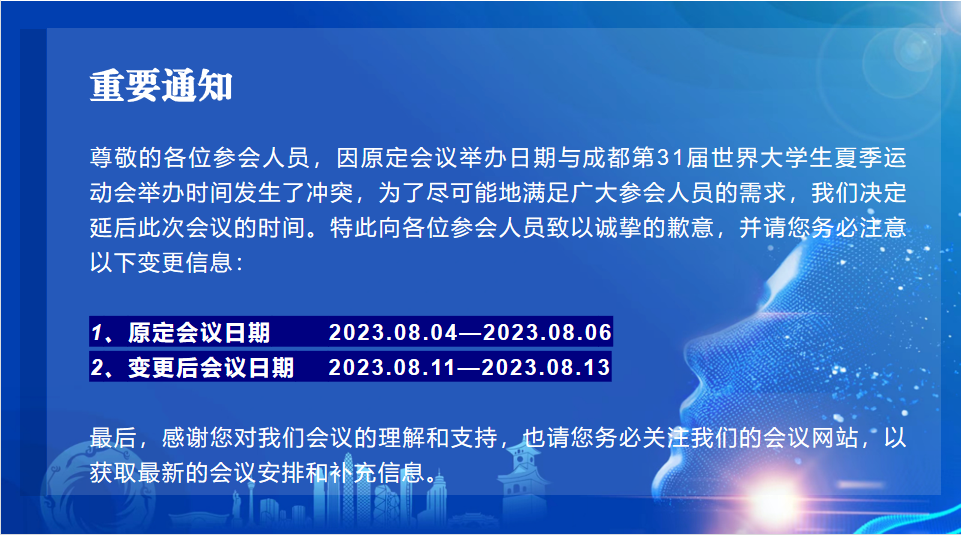 重要通知

尊敬的各位参会人员，因原定会议举办日期与成都第31届世界大学生夏季运动会举办时间发生了冲突，为了尽可能地满足广大参会人员的需求，我们决定延后此次会议的时间。特此向各位参会人员致以诚挚的歉意，并请您务必注意以下变更信息：

1、原定会议日期　2023.08.04—2023.08.06
2、变更后会议日期　2023.08.11—2023.08.13

最后，感谢您对我们会议的理解和支持，也请您务必关注我们的会议网站，以获取最新的会议安排和补充信息。